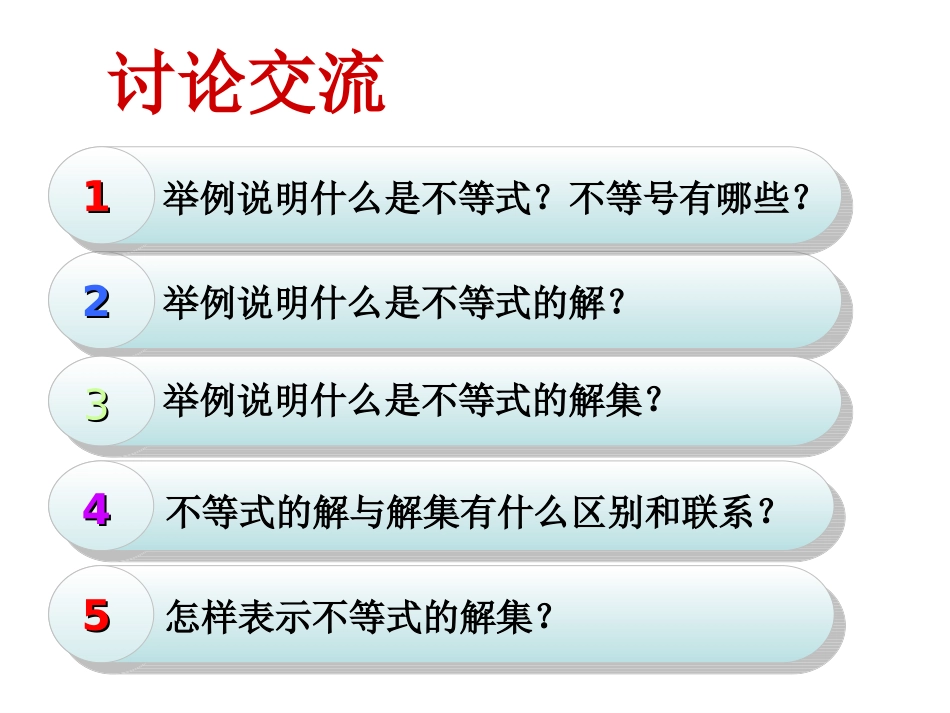 讨论交流

1 举例说明什么是不等式？不等号有哪些？

2 举例说明什么是不等式的解？

3 举例说明什么是不等式的解集？

4 不等式的解与解集有什么区别和联系？

5 怎样表示不等式的解集？